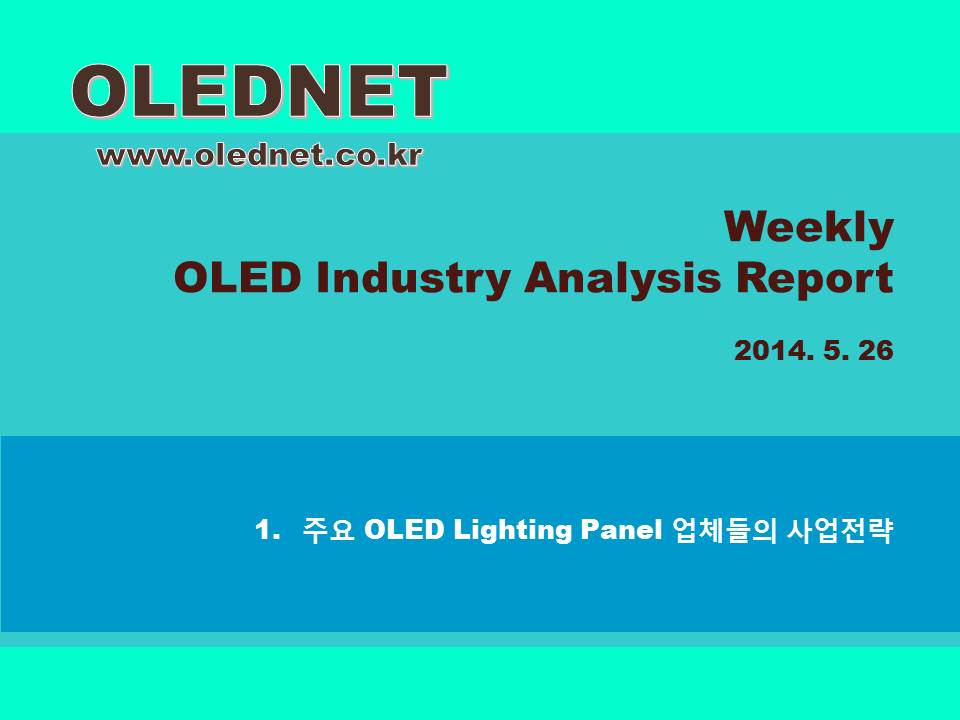 OLEDNET
www.olednet.co.kr

Weekly
OLED Industry Analysis Report

2014. 5. 26

1. 주요 OLED Lighting Panel 업체들의 사업전략